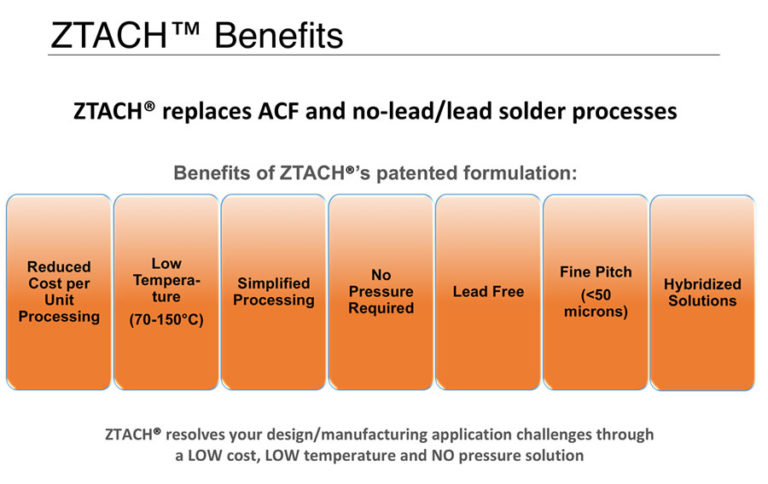 ZTACH™ Benefits

ZTACH® replaces ACF and no-lead/lead solder processes

Benefits of ZTACH®'s patented formulation:

Reduced Cost per Unit Processing

Low Temperature (70-150°C)

Simplified Processing

No Pressure Required

Lead Free

Fine Pitch (<50 microns)

Hybridized Solutions

ZTACH® resolves your design/manufacturing application challenges through a LOW cost, LOW temperature and NO pressure solution